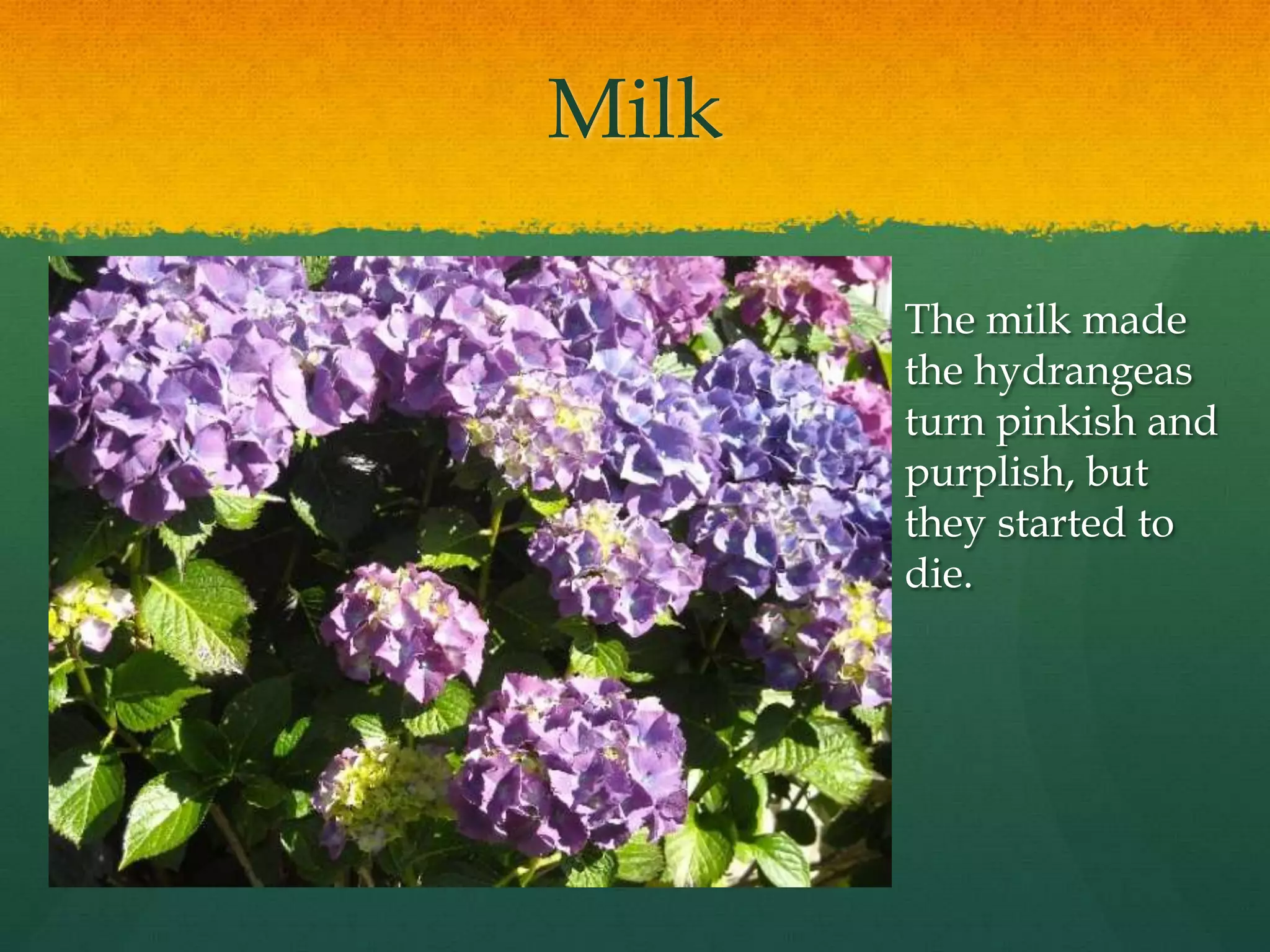 Milk

The milk made the hydrangeas turn pinkish and purplish, but they started to die.